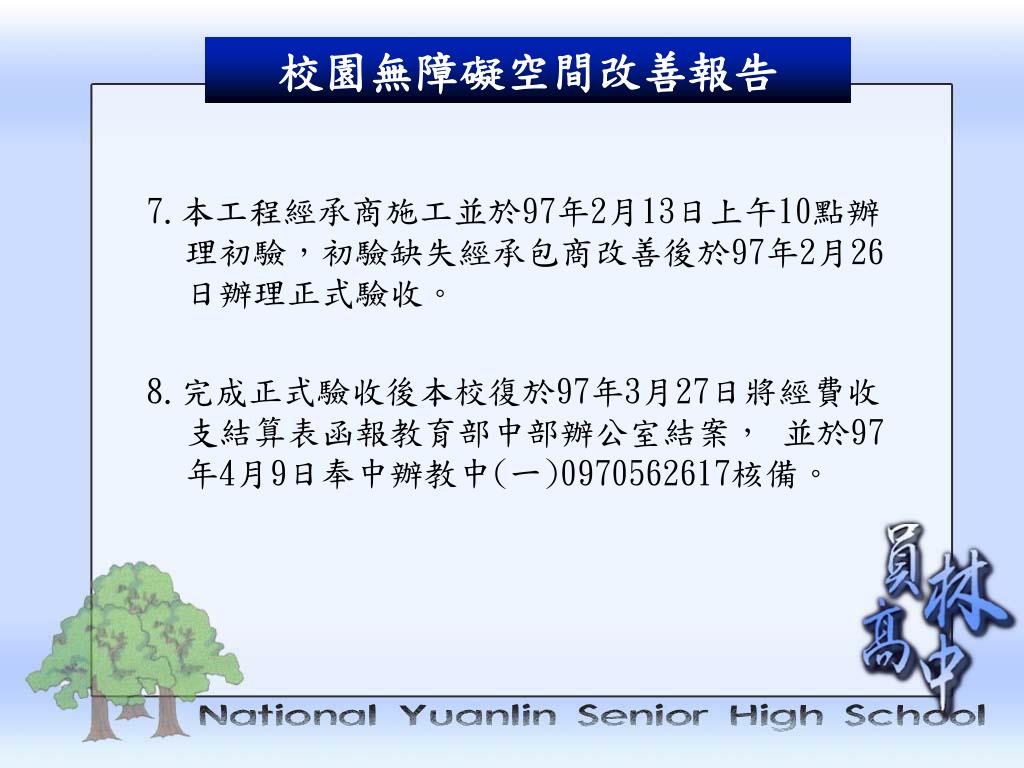 校園無障礙空間改善報告

7. 本工程經承商施工並於97年2月13日上午10點辦理初驗，初驗缺失經承包商改善後於97年2月26日辦理正式驗收。

8. 完成正式驗收後本校復於97年3月27日將經費收支結算表函報教育部中部辦公室結案， 並於97年4月9日奉中辦教中(一)0970562617核備。

員林高中

National Yuanlin Senior High School